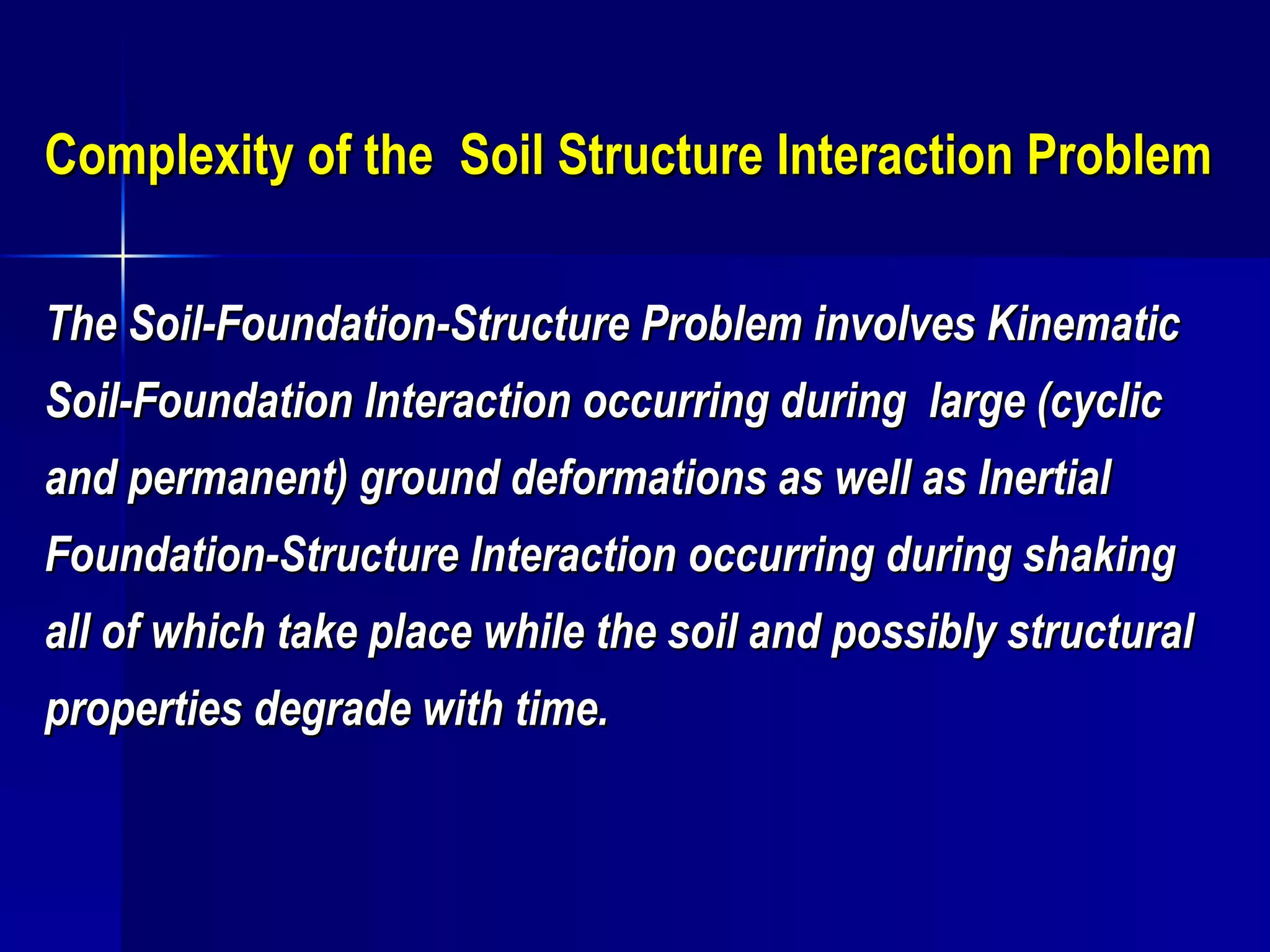 Complexity of the Soil Structure Interaction Problem

The Soil-Foundation-Structure Problem involves Kinematic Soil-Foundation Interaction occurring during large (cyclic and permanent) ground deformations as well as Inertial Foundation-Structure Interaction occurring during shaking all of which take place while the soil and possibly structural properties degrade with time.